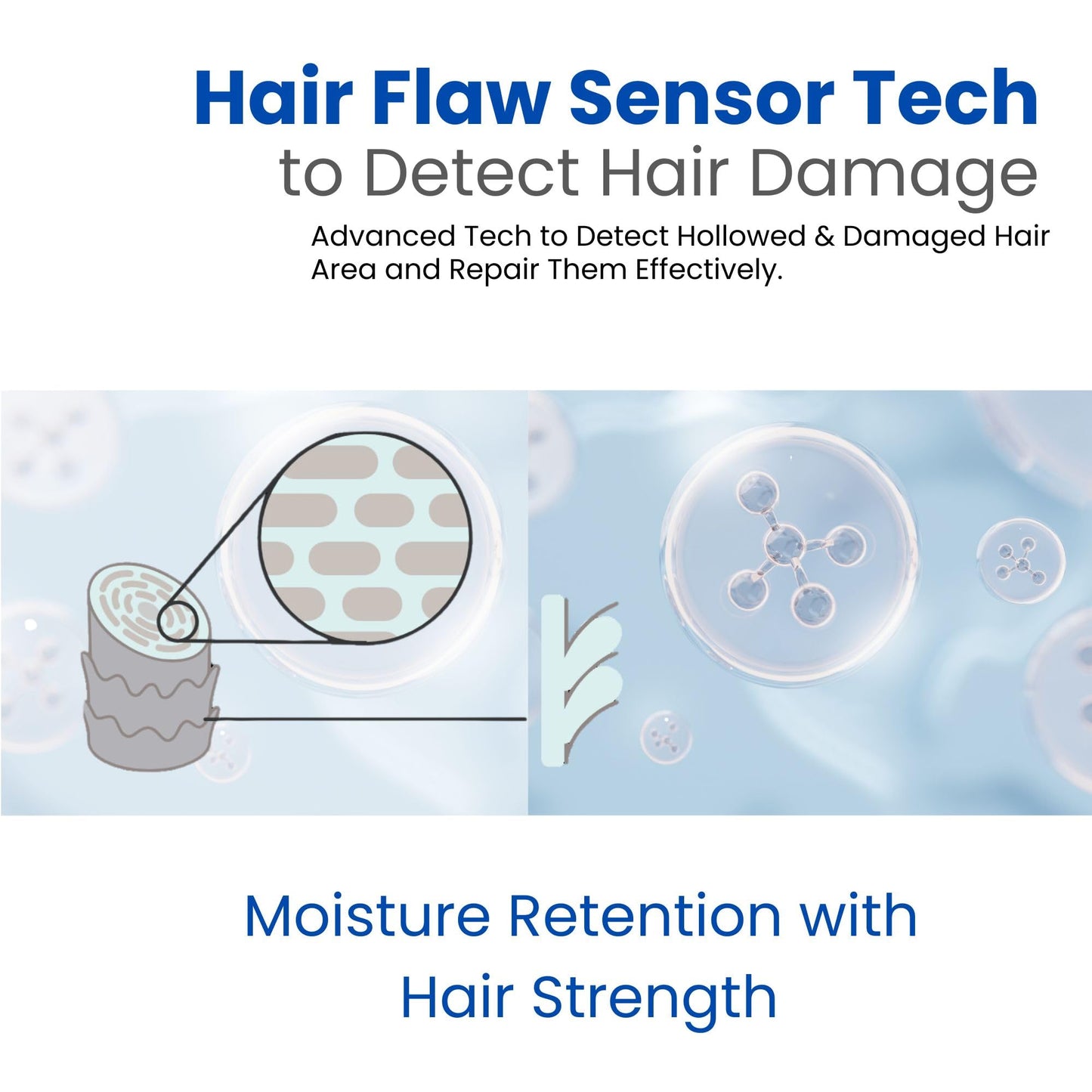 Hair Flaw Sensor Tech
to Detect Hair Damage

Advanced Tech to Detect Hollowed & Damaged Hair Area and Repair Them Effectively.

Moisture Retention with Hair Strength